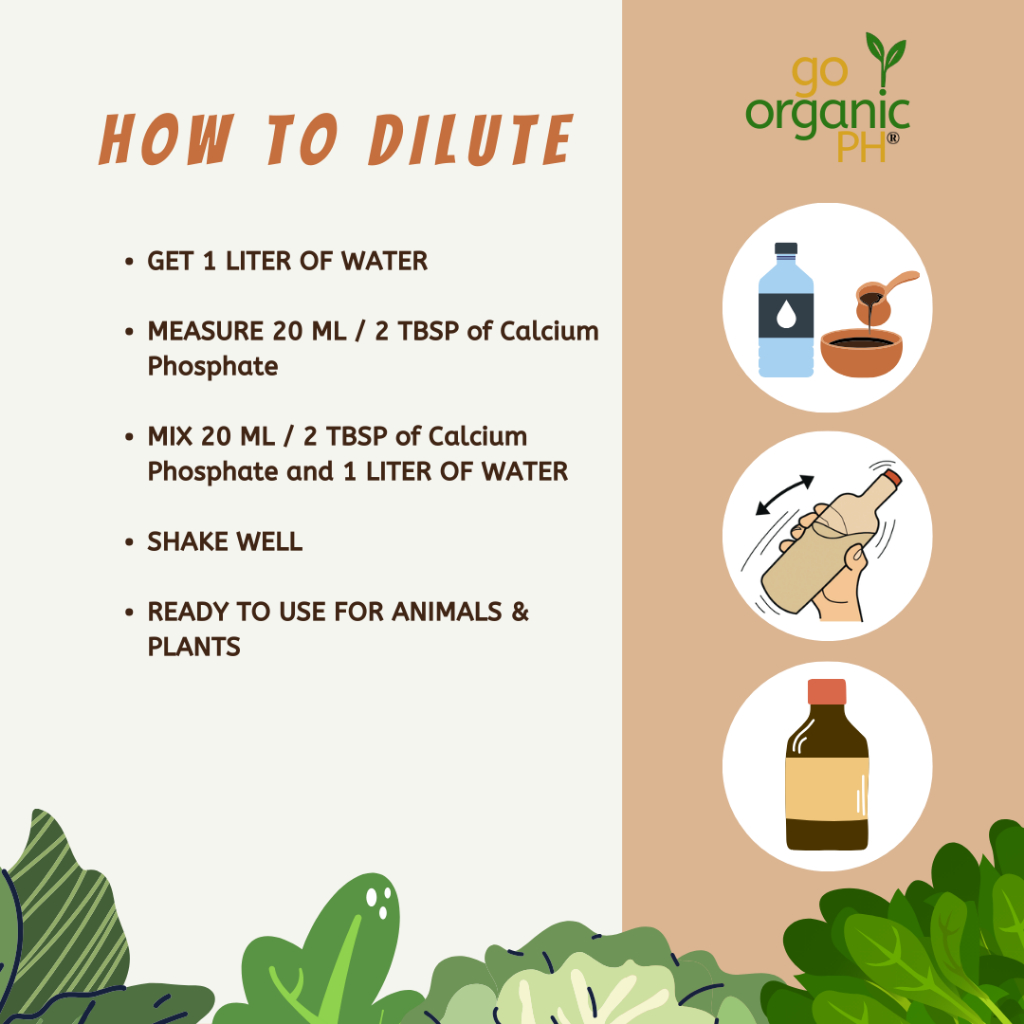 HOW TO DILUTE

go organic PH®

- GET 1 LITER OF WATER
- MEASURE 20 ML / 2 TBSP of Calcium Phosphate
- MIX 20 ML / 2 TBSP of Calcium Phosphate and 1 LITER OF WATER
- SHAKE WELL
- READY TO USE FOR ANIMALS & PLANTS